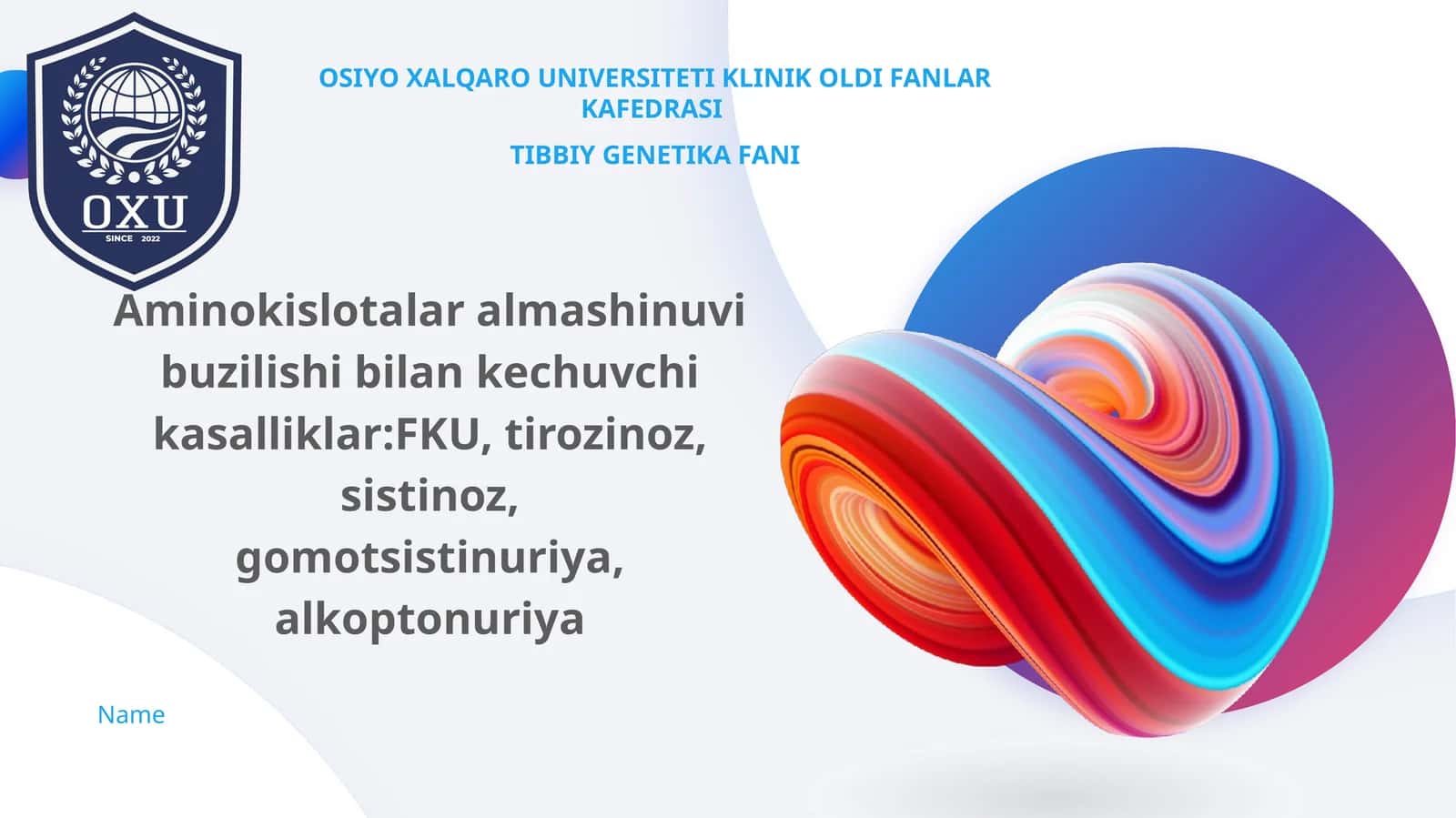 OXU
SINCE 2022

OSIYO XALQARO UNIVERSITETI KLINIK OLDI FANLAR KAFEDRASI

TIBBIY GENETIKA FANI

Aminokislotalar almashinuvi buzilishi bilan kechuvchi kasalliklar:FKU, tirozinoz, sistinoz, gomotsistinuriya, alkoptonuriya

Name